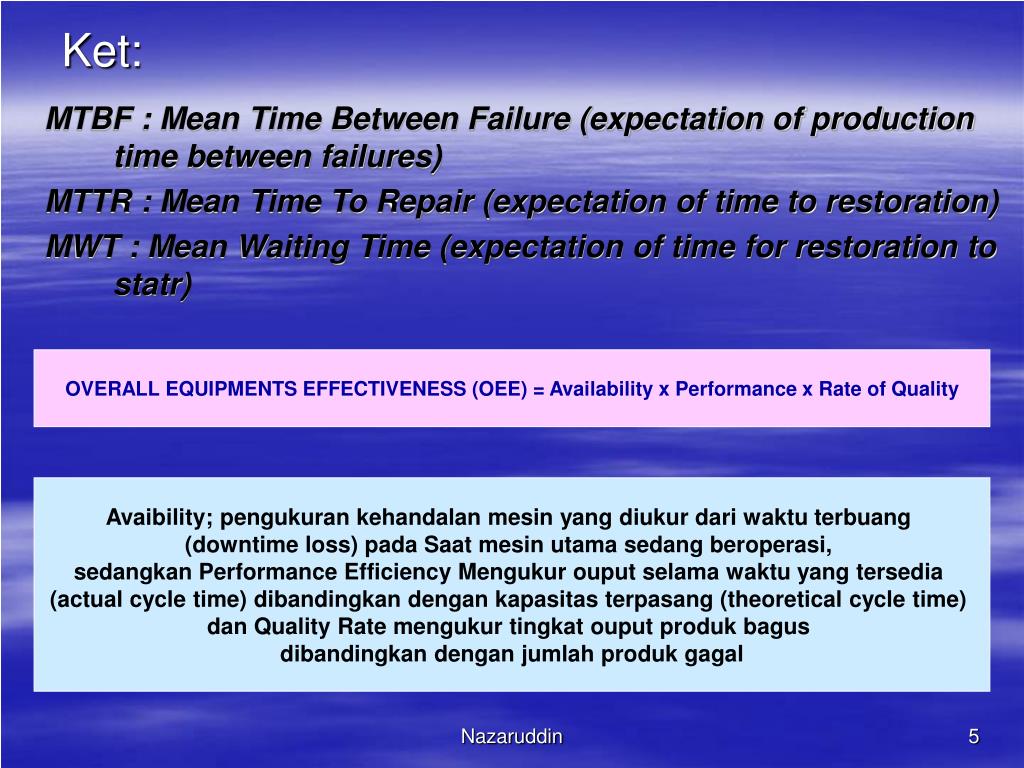 Ket:

MTBF : Mean Time Between Failure (expectation of production time between failures)

MTTR : Mean Time To Repair (expectation of time to restoration)

MWT : Mean Waiting Time (expectation of time for restoration to statr)

OVERALL EQUIPMENTS EFFECTIVENESS (OEE) = Availability x Performance x Rate of Quality

Avaibility; pengukuran kehandalan mesin yang diukur dari waktu terbuang (downtime loss) pada Saat mesin utama sedang beroperasi,
sedangkan Performance Efficiency Mengukur ouput selama waktu yang tersedia (actual cycle time) dibandingkan dengan kapasitas terpasang (theoretical cycle time) dan Quality Rate mengukur tingkat ouput produk bagus dibandingkan dengan jumlah produk gagal

Nazaruddin

5